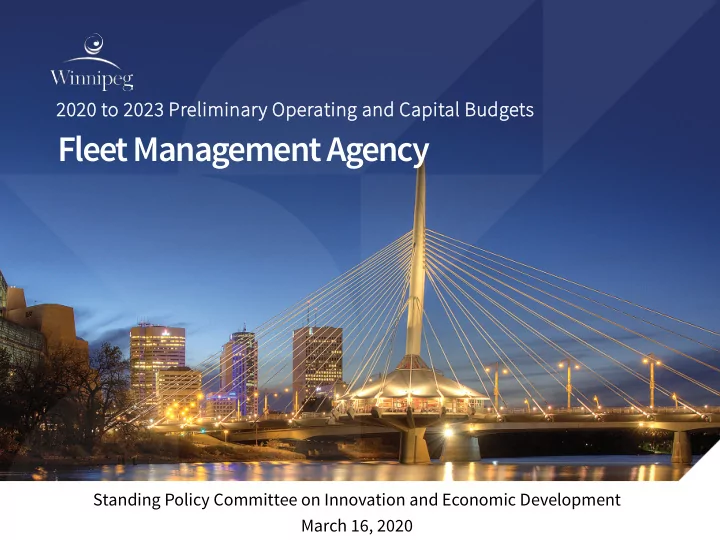 Winnipeg

2020 to 2023 Preliminary Operating and Capital Budgets

Fleet Management Agency

Standing Policy Committee on Innovation and Economic Development
March 16, 2020